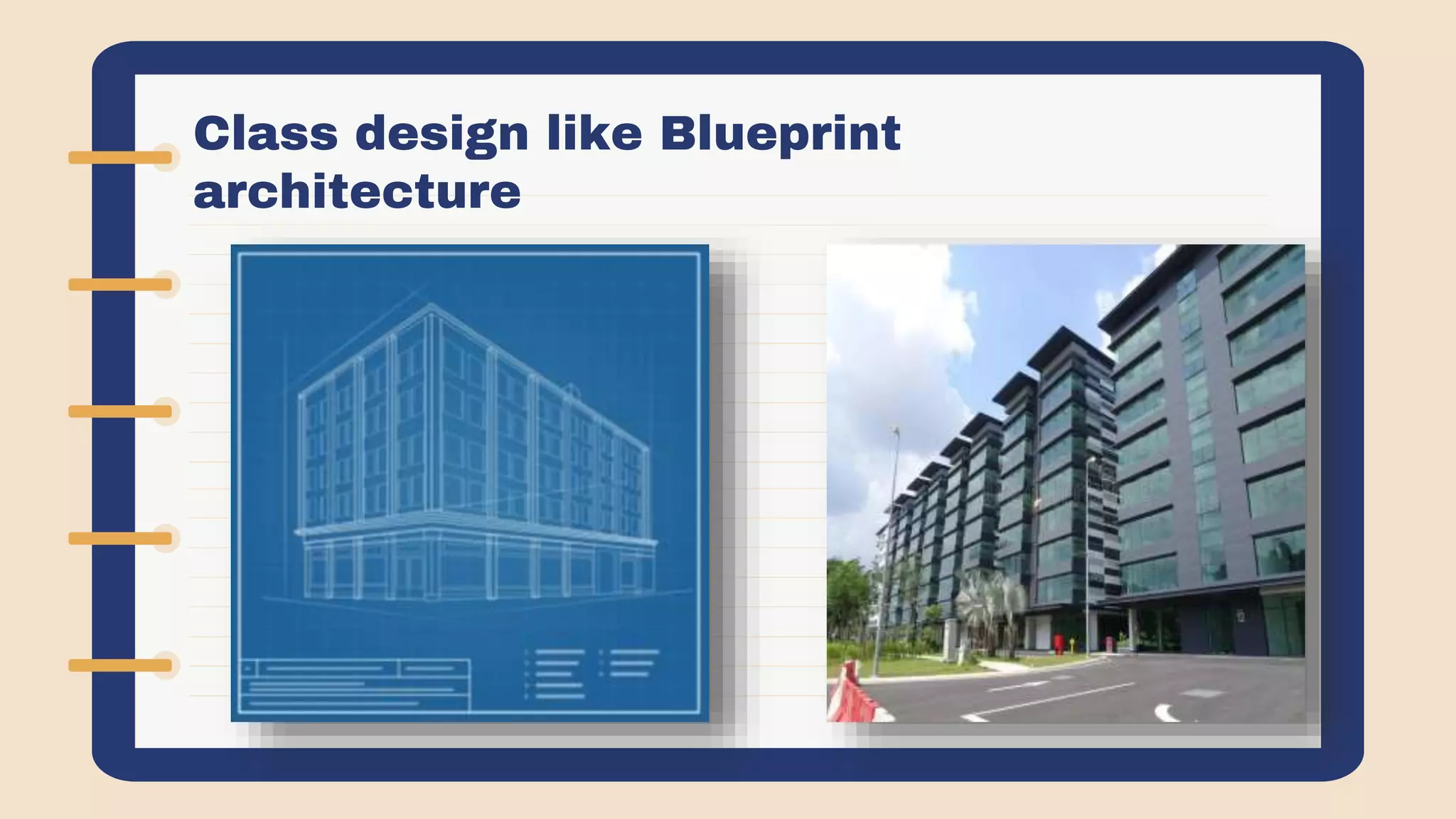 Class design like Blueprint architecture